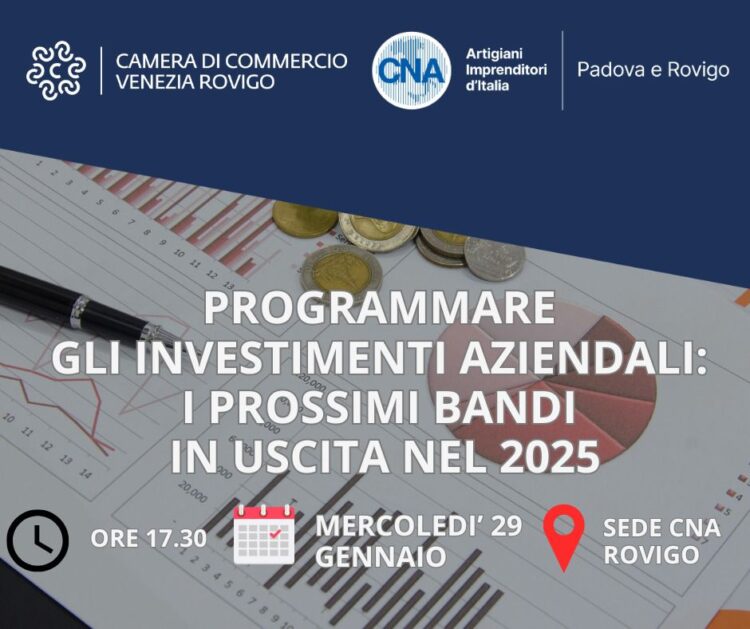 CAMERA DI COMMERCIO VENEZIA ROVIGO

CNA Artigiani Imprenditori d'Italia

Padova e Rovigo

PROGRAMMARE GLI INVESTIMENTI AZIENDALI: I PROSSIMI BANDI IN USCITA NEL 2025

ORE 17.30

MERCOLEDI' 29 GENNAIO

SEDE CNA ROVIGO